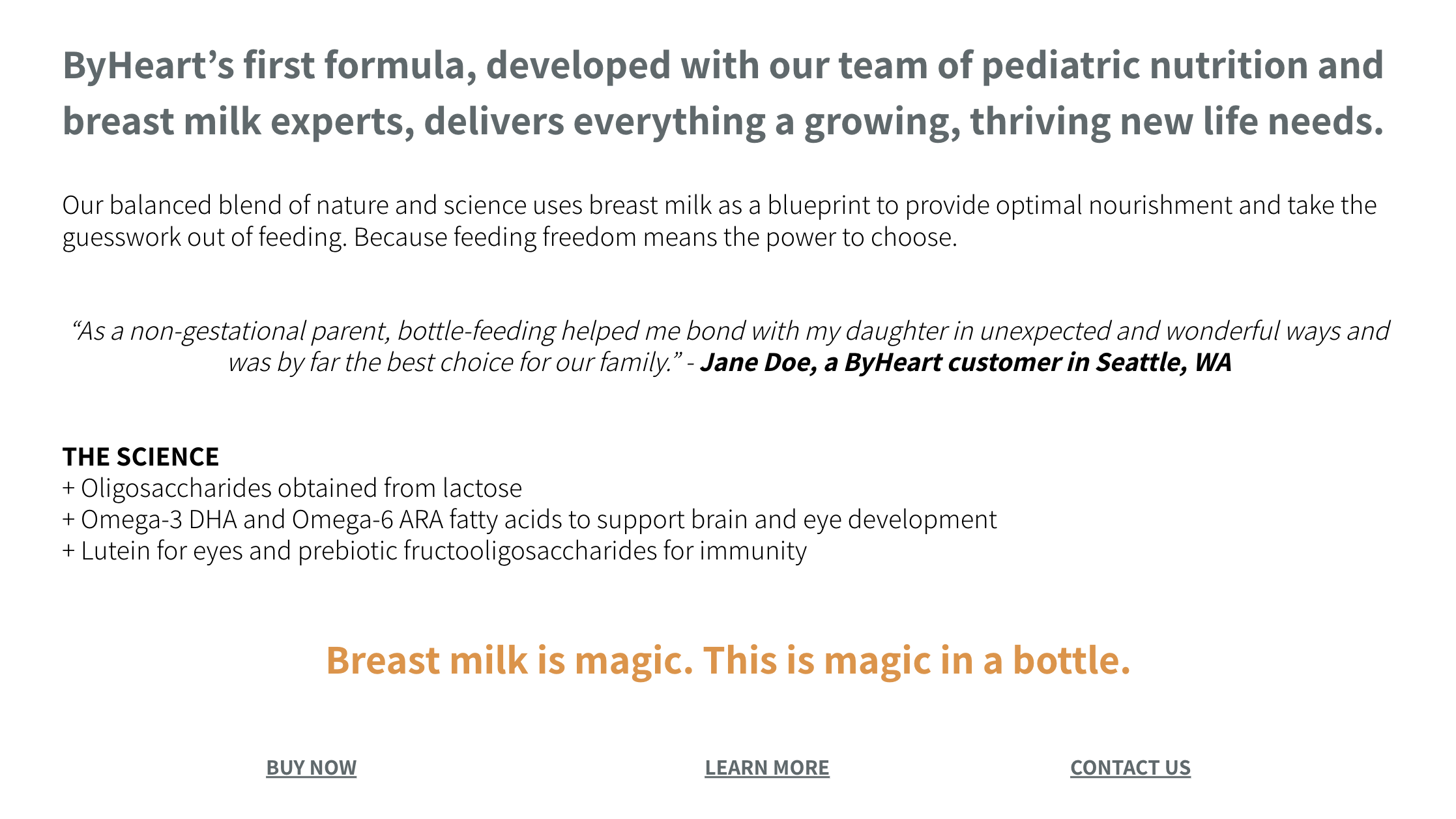 ByHeart’s first formula, developed with our team of pediatric nutrition and breast milk experts, delivers everything a growing, thriving new life needs.

Our balanced blend of nature and science uses breast milk as a blueprint to provide optimal nourishment and take the guesswork out of feeding. Because feeding freedom means the power to choose.

“As a non-gestational parent, bottle-feeding helped me bond with my daughter in unexpected and wonderful ways and was by far the best choice for our family.” - Jane Doe, a ByHeart customer in Seattle, WA

THE SCIENCE
+ Oligosaccharides obtained from lactose
+ Omega-3 DHA and Omega-6 ARA fatty acids to support brain and eye development
+ Lutein for eyes and prebiotic fructooligosaccharides for immunity

Breast milk is magic. This is magic in a bottle.

BUY NOW

LEARN MORE

CONTACT US